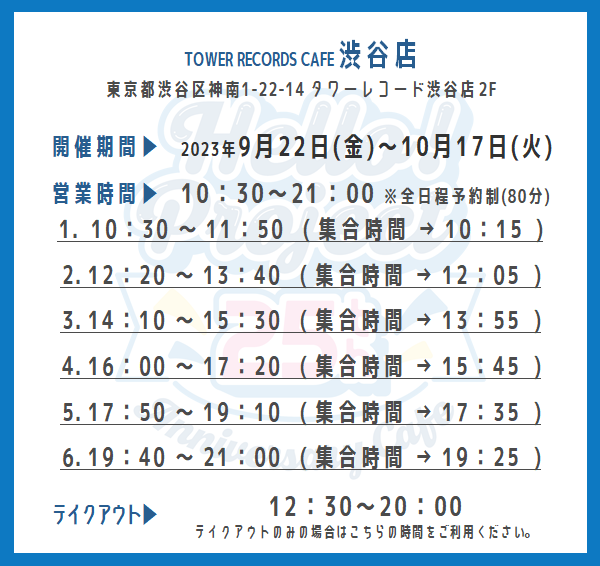 TOWER RECORDS CAFE 渋谷店
東京都渋谷区神南1-22-14 タワーレコード渋谷店2F

開催期間▶ 2023年9月22日(金)～10月17日(火)

営業時間▶ 10：30～21：00 ※全日程予約制(80分)

1. 10：30 ～ 11：50 （集合時間 → 10：15 ）

2. 12：20 ～ 13：40 （集合時間 → 12：05 ）

3. 14：10 ～ 15：30 （集合時間 → 13：55 ）

4. 16：00 ～ 17：20 （集合時間 → 15：45 ）

5. 17：50 ～ 19：10 （集合時間 → 17：35 ）

6. 19：40 ～ 21：00 （集合時間 → 19：25 ）

テイクアウト▶ 12：30～20：00
テイクアウトのみの場合はこちらの時間をご利用ください。

Hello! Project 25th Anniversary Cafe